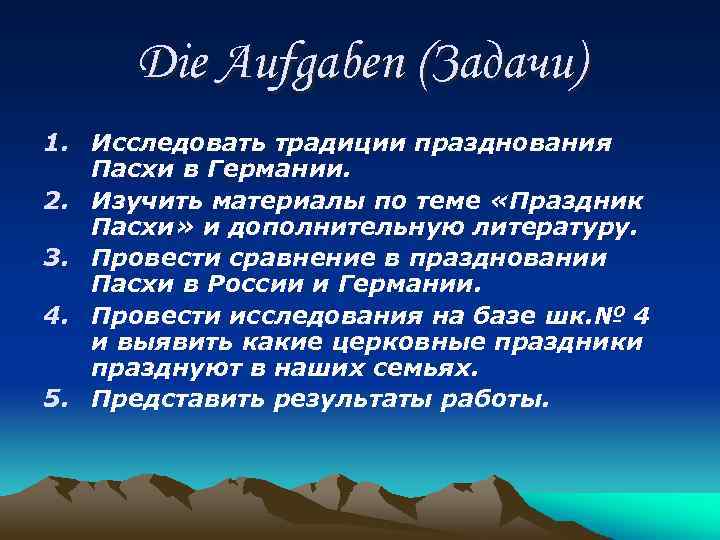 Die Aufgaben (Задачи)

1. Исследовать традиции празднования Пасхи в Германии.
2. Изучить материалы по теме «Праздник Пасхи» и дополнительную литературу.
3. Провести сравнение в праздновании Пасхи в России и Германии.
4. Провести исследования на базе шк.№ 4 и выявить какие церковные праздники празднуют в наших семьях.
5. Представить результаты работы.